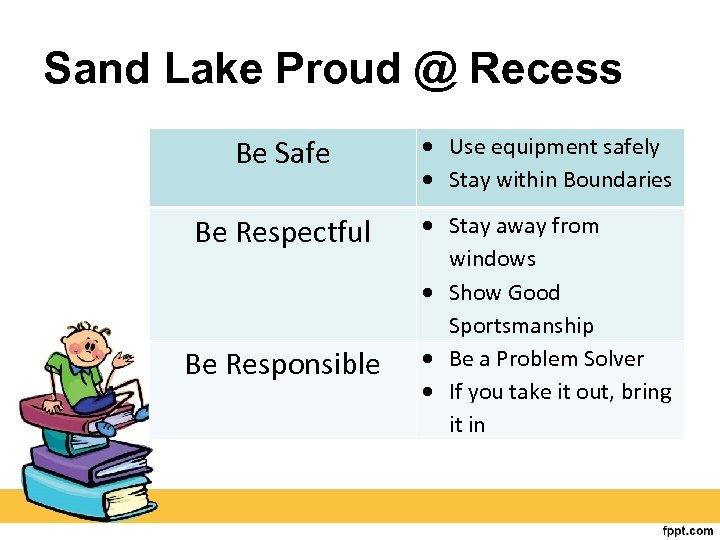 Sand Lake Proud @ Recess

| Be Safe | • Use equipment safely • Stay within Boundaries |
|---|---|
| Be Respectful | • Stay away from windows • Show Good Sportsmanship |
| Be Responsible | • Be a Problem Solver • If you take it out, bring it in |

fppt.com